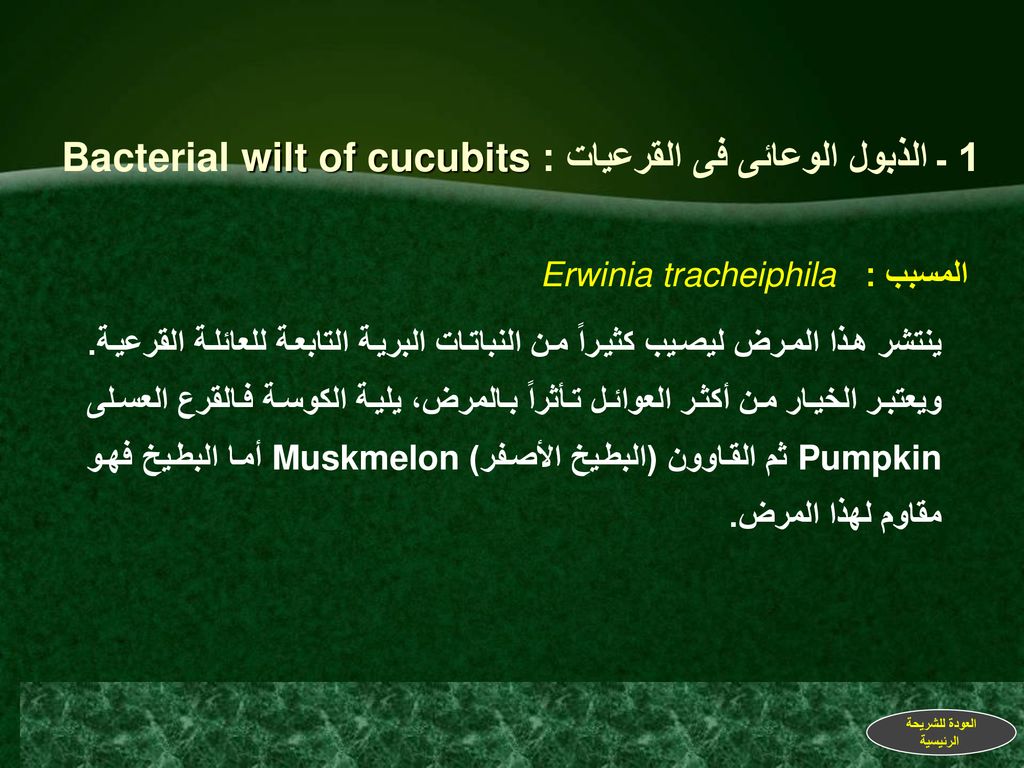 1 - الذبول الوعائى فى القرعيات : Bacterial wilt of cucubits

المسبب : Erwinia tracheiphila

ينتشر هذا المرض ليصيب كثيراً من النباتات البرية التابعة للعائلة القرعية. ويعتبر الخيار من أكثر العوائل تأثراً بالمرض، يلية الكوسة فالقرع العسلى Pumpkin ثم القاوون (البطيخ الأصفر) Muskmelon أما البطيخ فهو مقاوم لهذا المرض.

العودة للشريحة الرئيسية